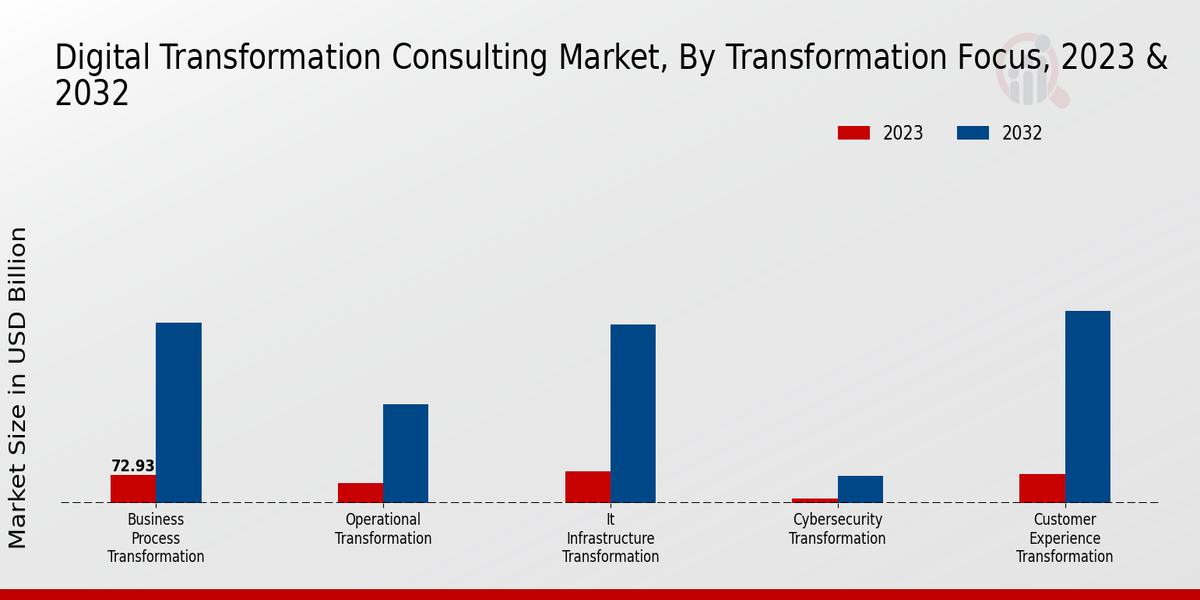 Digital Transformation Consulting Market, By Transformation Focus, 2023 & 2032

2023 2032

Market Size in USD Billion

72.93

Business Process Transformation

Operational Transformation

It Infrastructure Transformation

Cybersecurity Transformation

Customer Experience Transformation